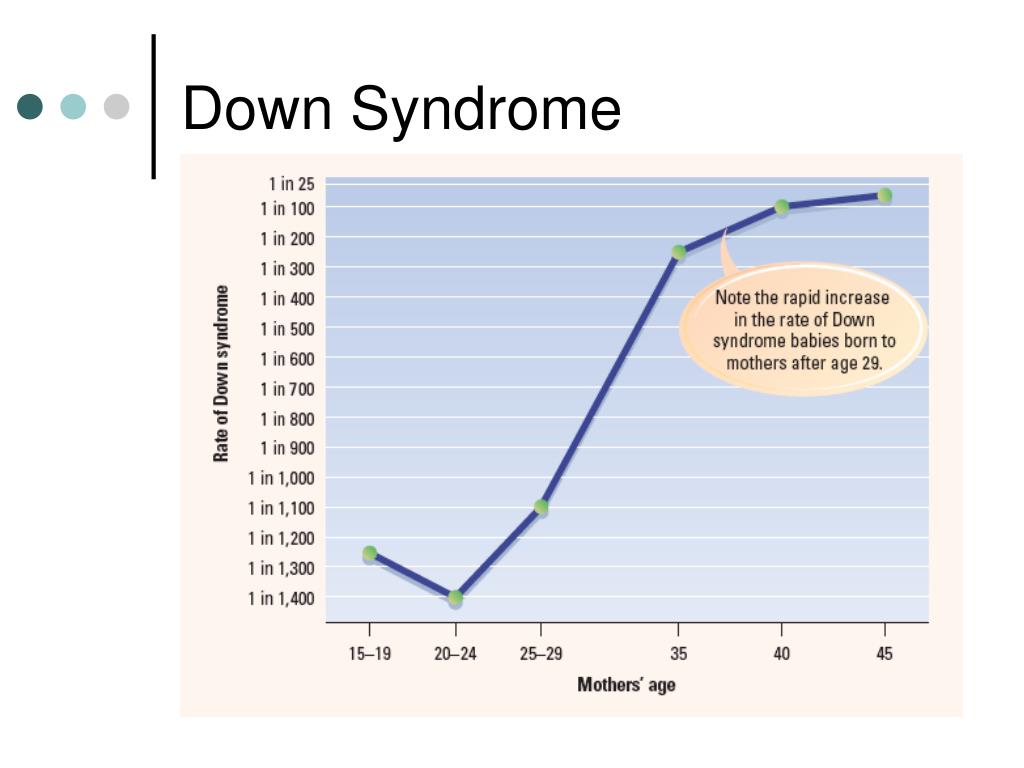 Down Syndrome

Rate of Down syndrome

1 in 25
1 in 100
1 in 200
1 in 300
1 in 400
1 in 500
1 in 600
1 in 700
1 in 800
1 in 900
1 in 1,000
1 in 1,100
1 in 1,200
1 in 1,300
1 in 1,400

Note the rapid increase in the rate of Down syndrome babies born to mothers after age 29.

15–19
20–24
25–29
35
40
45

Mothers' age